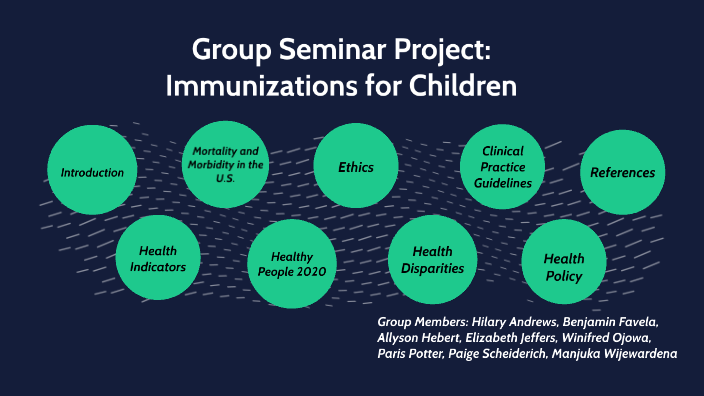 Group Seminar Project: Immunizations for Children

Introduction

Mortality and Morbidity in the U.S.

Ethics

Clinical Practice Guidelines

References

Health Indicators

Healthy People 2020

Health Disparities

Health Policy

Group Members: Hilary Andrews, Benjamin Favela, Allyson Hebert, Elizabeth Jeffers, Winifred Ojowa, Paris Potter, Paige Scheiderich, Manjuka Wijewardena